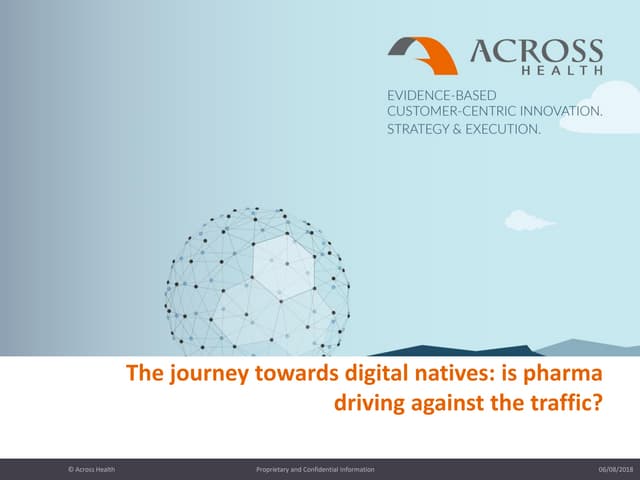 ACROSS
HEALTH

EVIDENCE-BASED
CUSTOMER-CENTRIC INNOVATION.
STRATEGY & EXECUTION.

The journey towards digital natives: is pharma driving against the traffic?

© Across Health

Proprietary and Confidential Information

06/08/2018